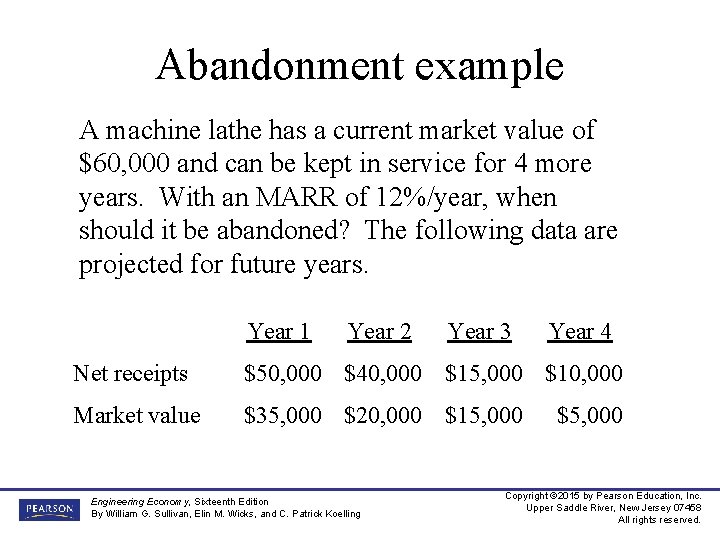 Abandonment example

A machine lathe has a current market value of \$60,000 and can be kept in service for 4 more years. With an MARR of 12%/year, when should it be abandoned? The following data are projected for future years.

| | Year 1 | Year 2 | Year 3 | Year 4 |
|---|---|---|---|---|
| Net receipts | \$50,000 | \$40,000 | \$15,000 | \$10,000 |
| Market value | \$35,000 | \$20,000 | \$15,000 | \$5,000 |

PEARSON

Engineering Econom y, Sixteenth Edition
By William G. Sullivan, Elin M. Wicks, and C. Patrick Koelling

Copyright ©2015 by Pearson Education, Inc.
Upper Saddle River, New Jersey 07458
All rights reserved.